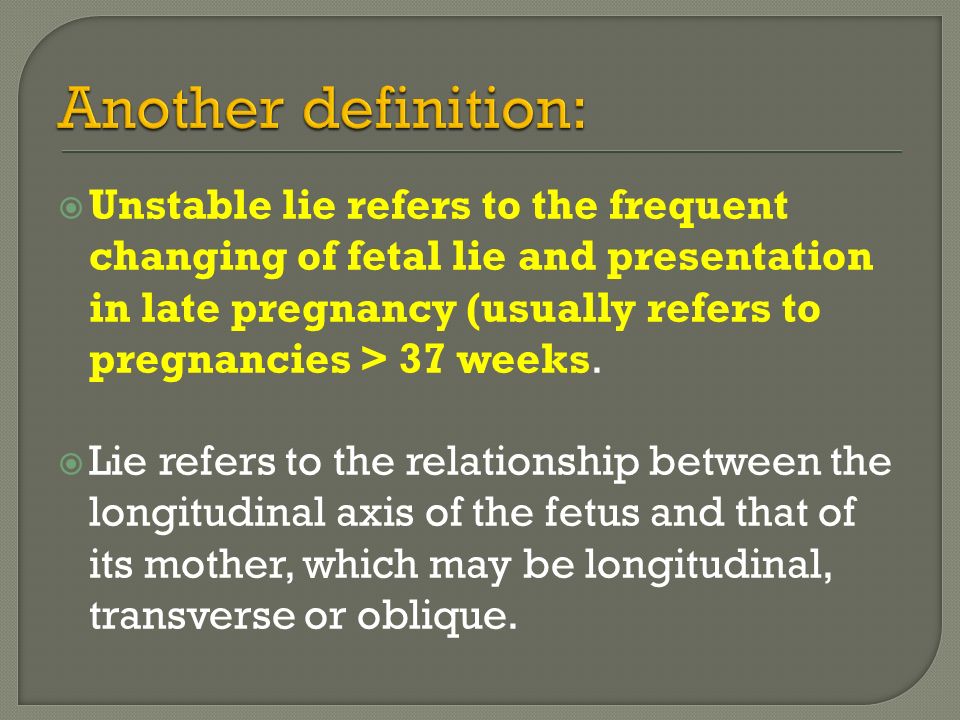 Another definition:

Unstable lie refers to the frequent changing of fetal lie and presentation in late pregnancy (usually refers to pregnancies > 37 weeks.

Lie refers to the relationship between the longitudinal axis of the fetus and that of its mother, which may be longitudinal, transverse or oblique.